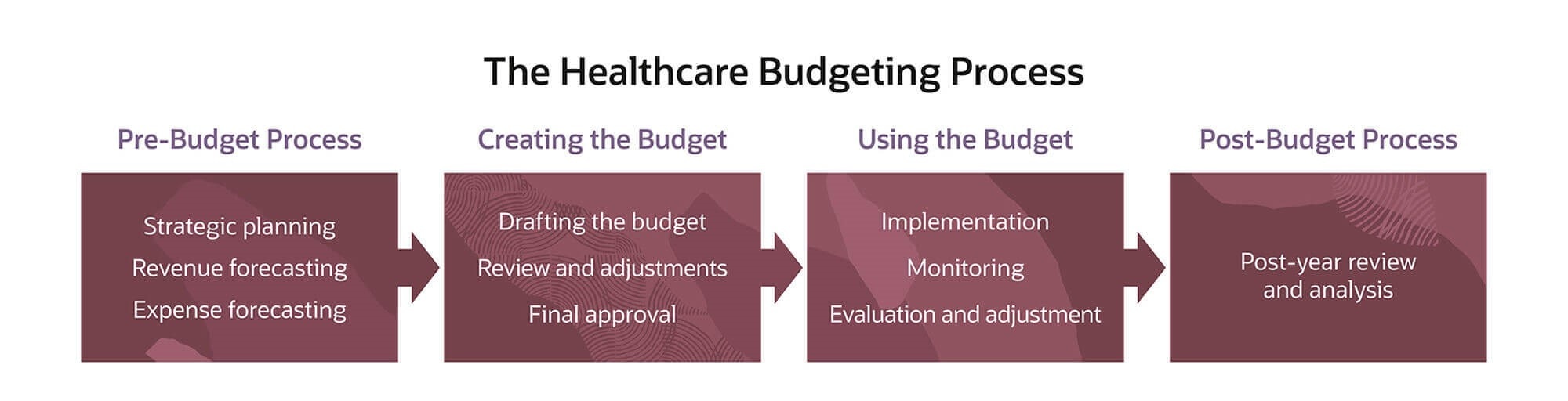 The Healthcare Budgeting Process

Pre-Budget Process

Strategic planning
Revenue forecasting
Expense forecasting

Creating the Budget

Drafting the budget
Review and adjustments
Final approval

Using the Budget

Implementation
Monitoring
Evaluation and adjustment

Post-Budget Process

Post-year review and analysis